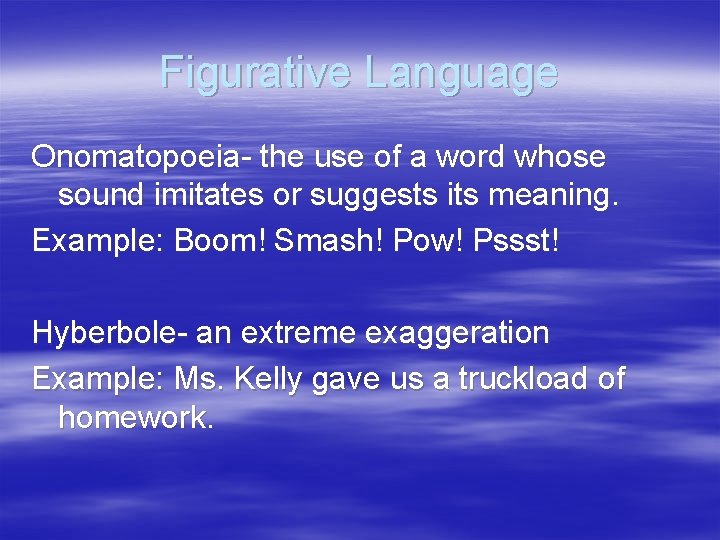 Figurative Language

Onomatopoeia- the use of a word whose sound imitates or suggests its meaning.

Example: Boom! Smash! Pow! Pssst!

Hyberbole- an extreme exaggeration

Example: Ms. Kelly gave us a truckload of homework.